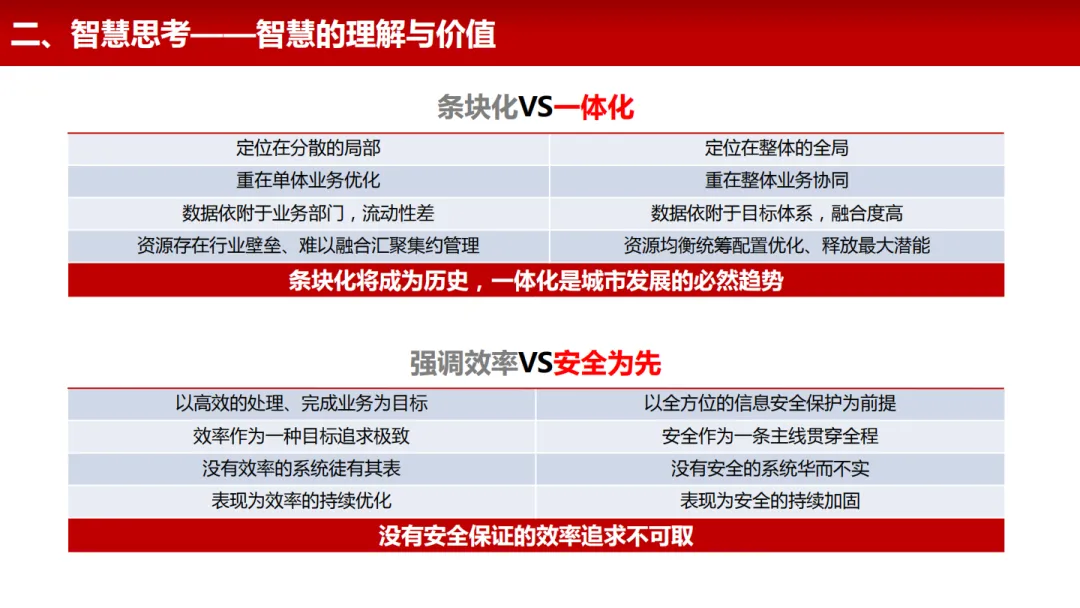 二、智慧思考——智慧的理解与价值

条块化VS一体化

| 定位在分散的局部 | 定位在整体的全局 |
|---|---|
| 重在单体业务优化 | 重在整体业务协同 |
| 数据依附于业务部门，流动性差 | 数据依附于目标体系，融合度高 |
| 资源存在行业壁垒、难以融合汇聚集约管理 | 资源均衡统筹配置优化、释放最大潜能 |

条块化将成为历史，一体化是城市发展的必然趋势

强调效率VS安全为先

| 以高效的处理、完成业务为目标 | 以全方位的信息安全保护为前提 |
|---|---|
| 效率作为一种目标追求极致 | 安全作为一条主线贯穿全程 |
| 没有效率的系统徒有其表 | 没有安全的系统华而不实 |
| 表现为效率的持续优化 | 表现为安全的持续加固 |

没有安全保证的效率追求不可取